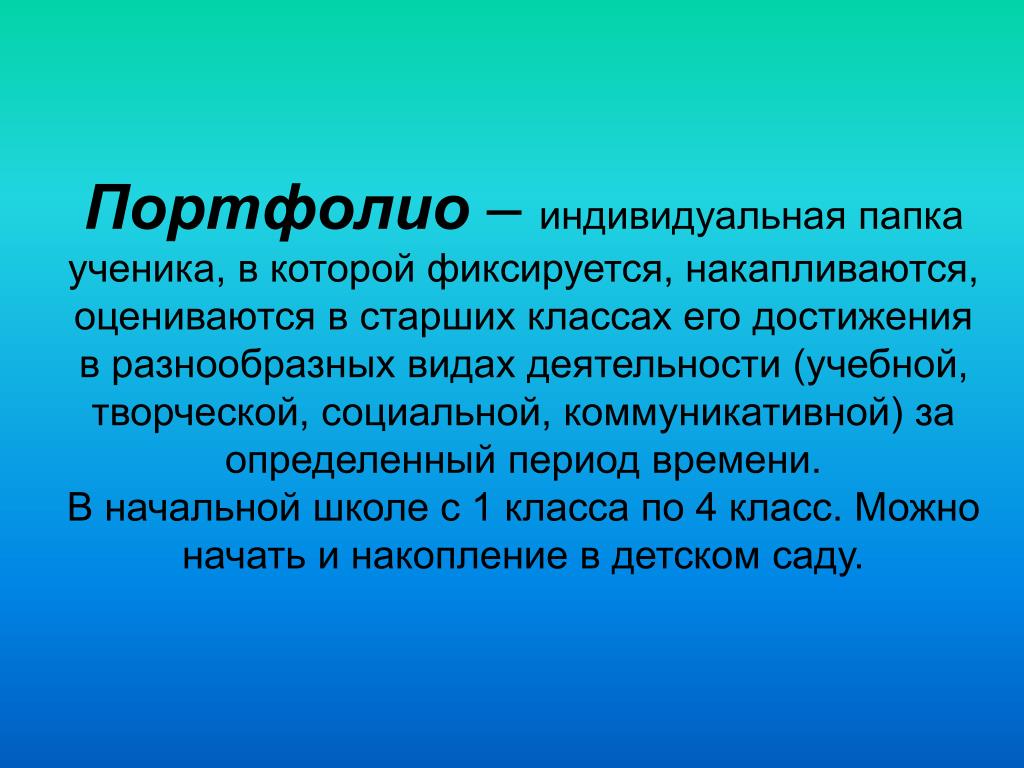 Портфолио – индивидуальная папка ученика, в которой фиксируется, накапливаются, оцениваются в старших классах его достижения в разнообразных видах деятельности (учебной, творческой, социальной, коммуникативной) за определенный период времени.
В начальной школе с 1 класса по 4 класс. Можно начать и накопление в детском саду.